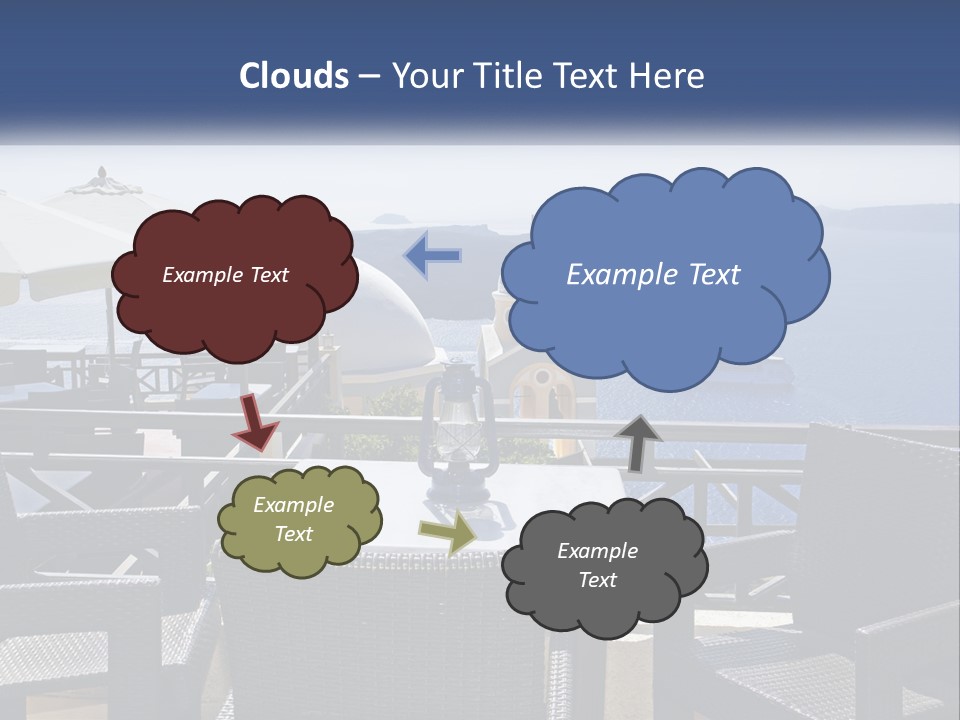 Clouds – Your Title Text Here

Example Text

Example Text

Example Text

Example Text